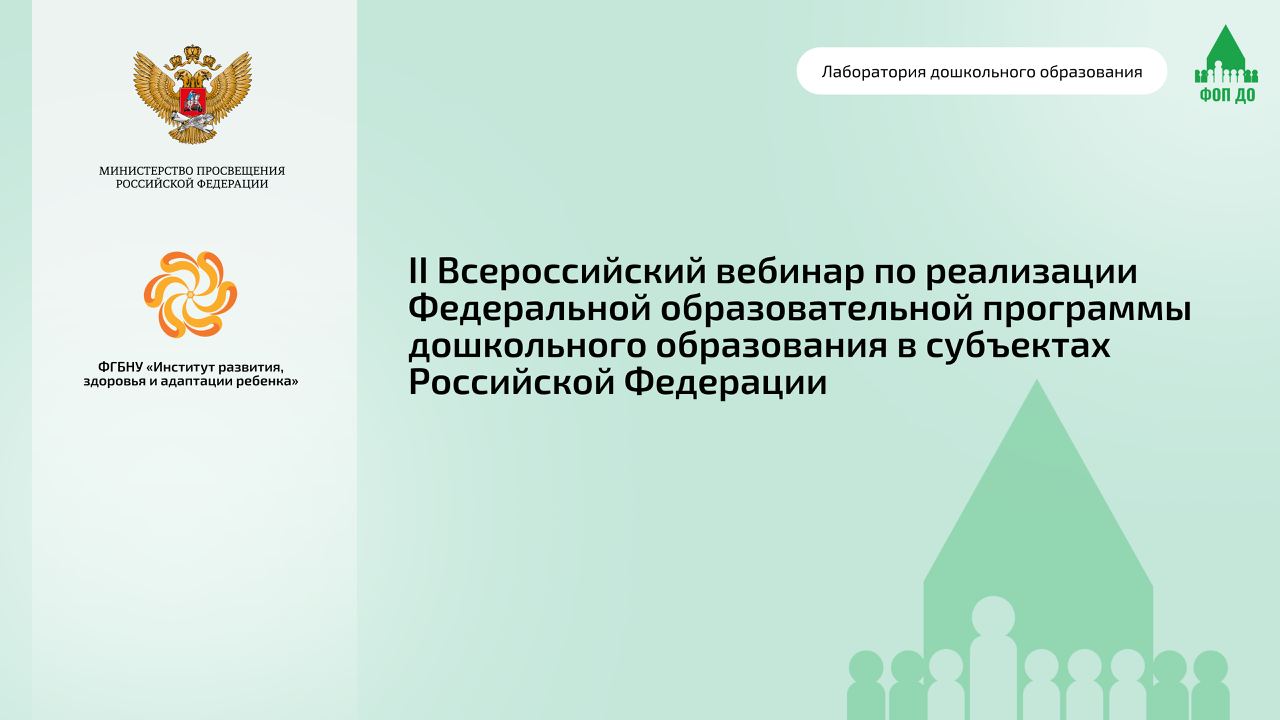 МИНИСТЕРСТВО ПРОСВЕЩЕНИЯ РОССИЙСКОЙ ФЕДЕРАЦИИ

ФГБНУ «Институт развития, здоровья и адаптации ребенка»

Лаборатория дошкольного образования

ФОП ДО

II Всероссийский вебинар по реализации Федеральной образовательной программы дошкольного образования в субъектах Российской Федерации